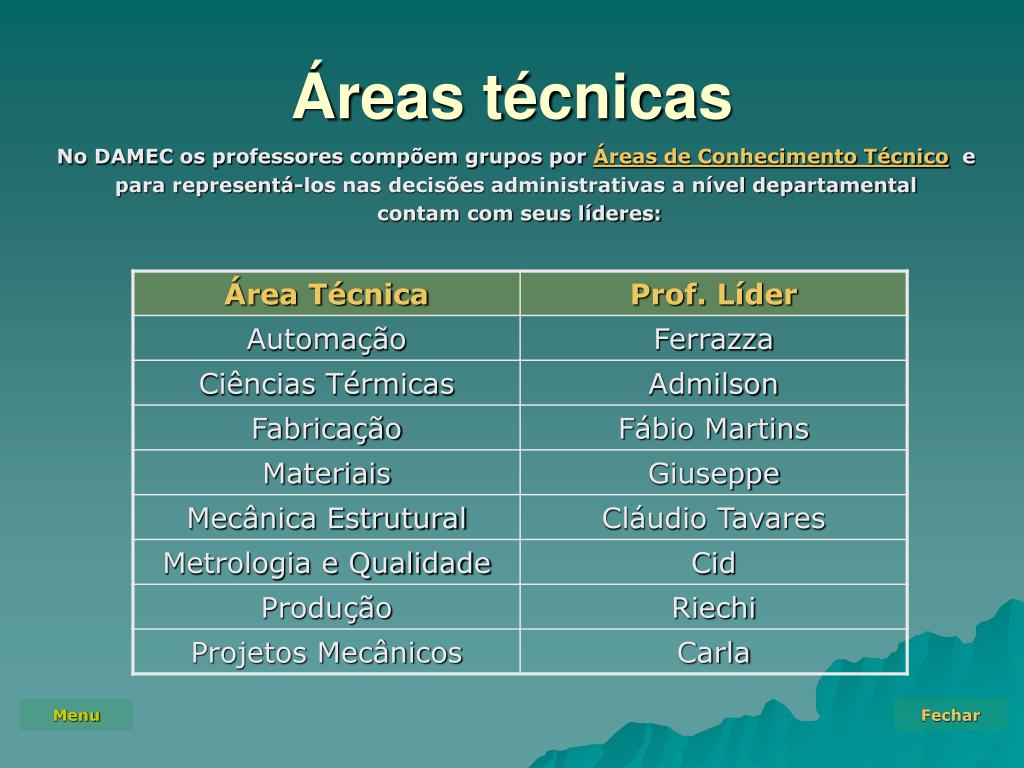 Áreas técnicas

No DAMEC os professores compõem grupos por Áreas de Conhecimento Técnico e para representá-los nas decisões administrativas a nível departamental contam com seus líderes:

| Área Técnica | Prof. Líder |
|---|---|
| Automação | Ferrazza |
| Ciências Térmicas | Admilson |
| Fabricação | Fábio Martins |
| Materiais | Giuseppe |
| Mecânica Estrutural | Cláudio Tavares |
| Metrologia e Qualidade | Cid |
| Produção | Riechi |
| Projetos Mecânicos | Carla |

Menu

Fechar